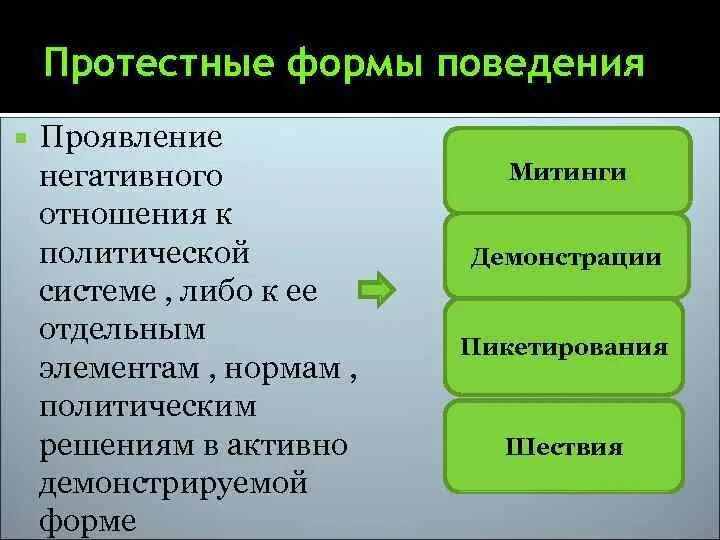 Протестные формы поведения

Проявление негативного отношения к политической системе , либо к ее отдельным элементам , нормам , политическим решениям в активно демонстрируемой форме

Митинги

Демонстрации

Пикетирования

Шествия